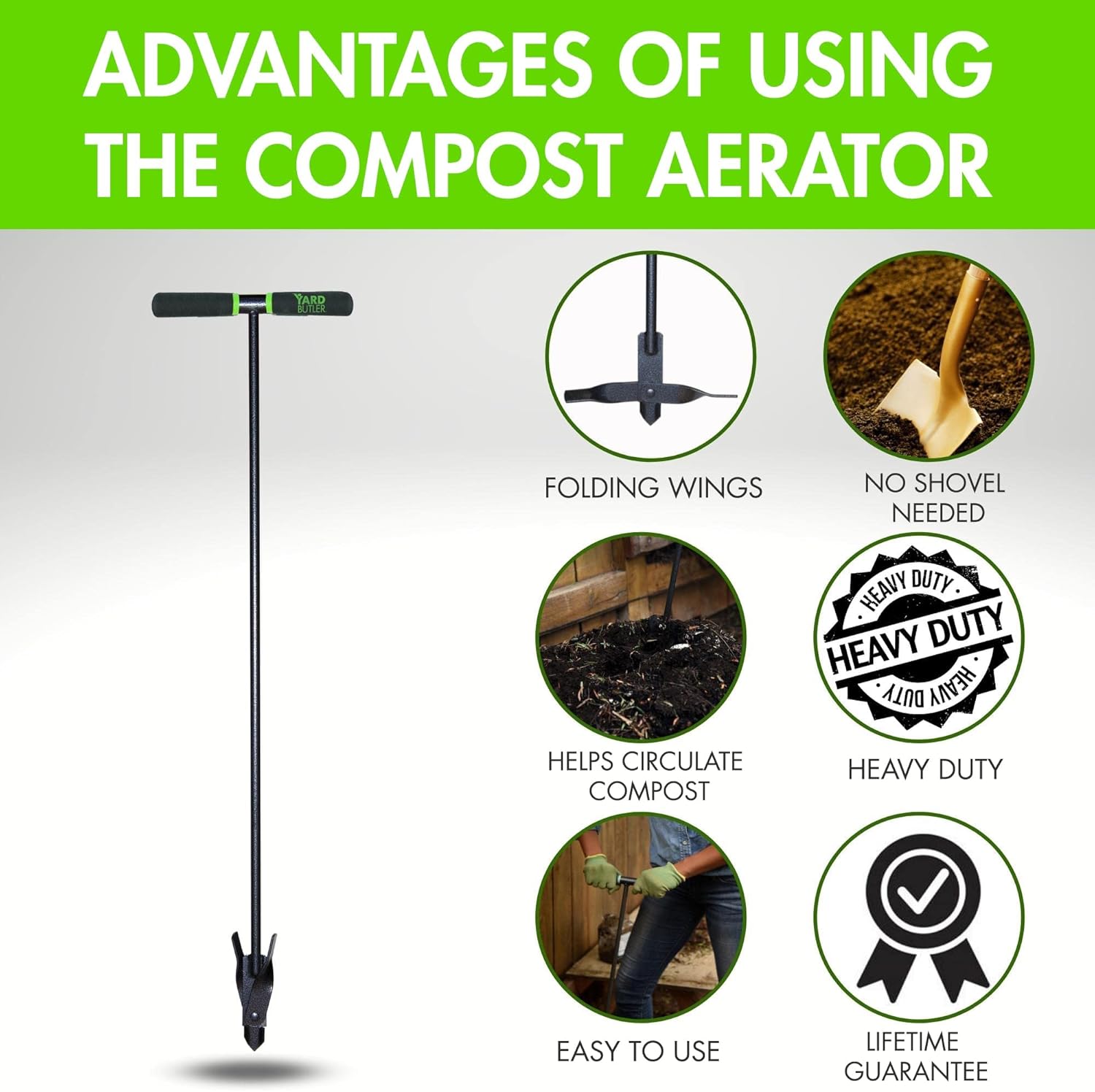 ADVANTAGES OF USING THE COMPOST AERATOR

YARD BUTLER

FOLDING WINGS

NO SHOVEL NEEDED

HELPS CIRCULATE COMPOST

HEAVY DUTY
HEAVY DUTY
HEAVY DUTY

HEAVY DUTY

EASY TO USE

LIFETIME GUARANTEE